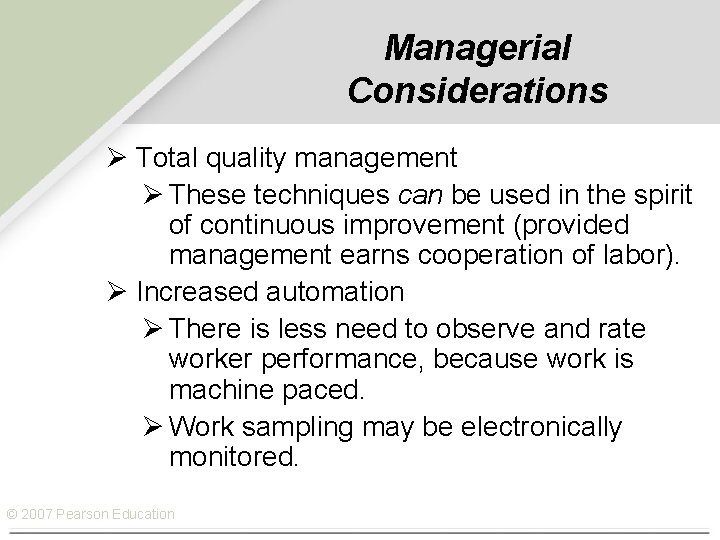 Managerial Considerations

➢ Total quality management

➢ These techniques can be used in the spirit of continuous improvement (provided management earns cooperation of labor).

➢ Increased automation

➢ There is less need to observe and rate worker performance, because work is machine paced.

➢ Work sampling may be electronically monitored.

© 2007 Pearson Education